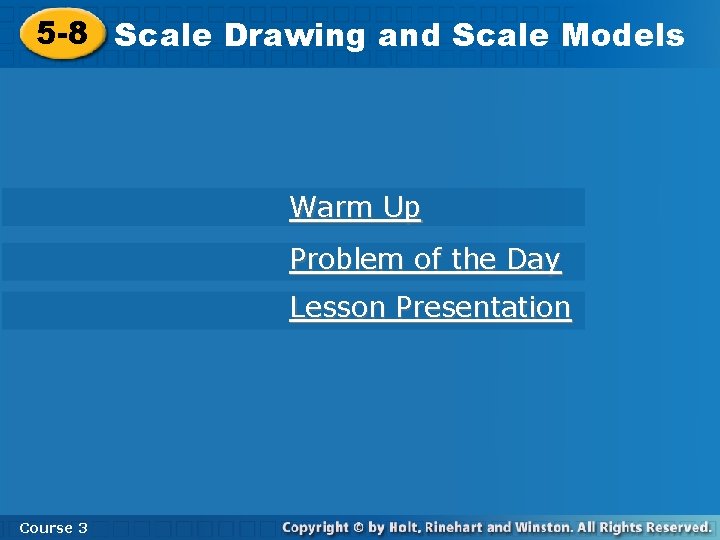 5-8 Scale Drawing and Scale Models

Warm Up

Problem of the Day

Lesson Presentation

Course 3

Copyright © by Holt, Rinehart and Winston. All Rights Reserved.